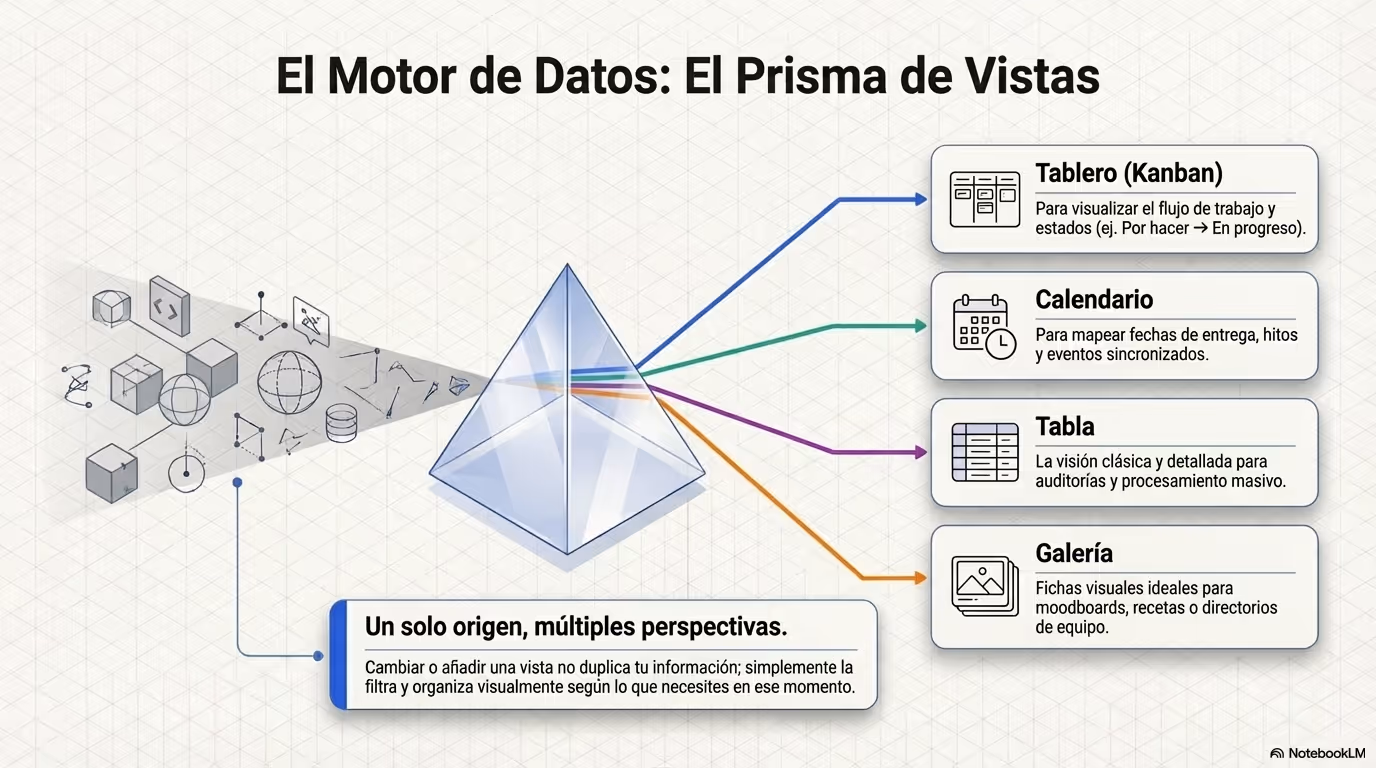 El Motor de Datos: El Prisma de Vistas

Tablero (Kanban)
Para visualizar el flujo de trabajo y estados (ej. Por hacer → En progreso).

Calendario
Para mapear fechas de entrega, hitos y eventos sincronizados.

Tabla
La visión clásica y detallada para auditorías y procesamiento masivo.

Galería
Fichas visuales ideales para moodboards, recetas o directorios de equipo.

Un solo origen, múltiples perspectivas.
Cambiar o añadir una vista no duplica tu información; simplemente la filtra y organiza visualmente según lo que necesites en ese momento.

NotebookLM